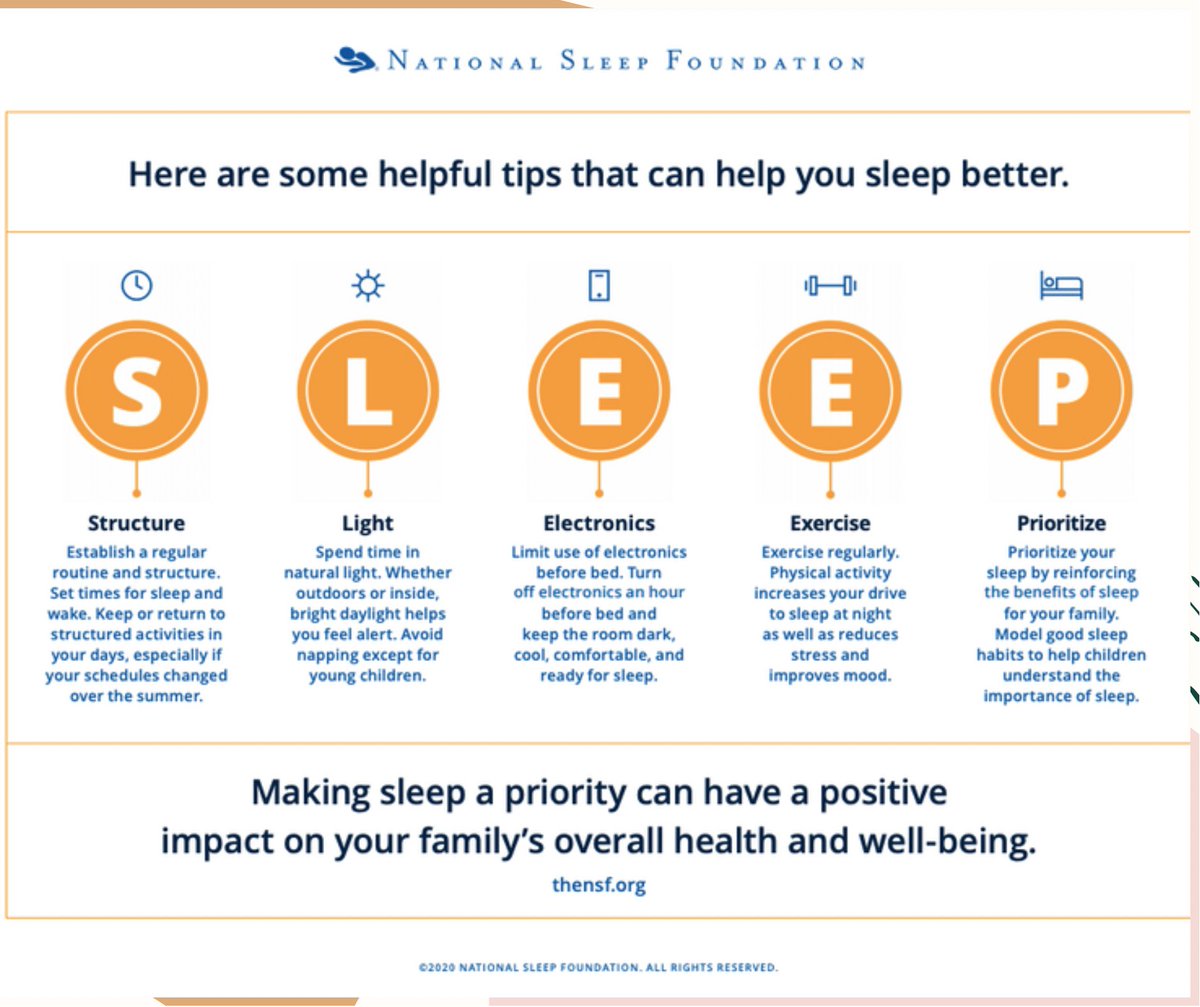 NATIONAL SLEEP FOUNDATION

Here are some helpful tips that can help you sleep better.

S

Structure
Establish a regular routine and structure. Set times for sleep and wake. Keep or return to structured activities in your days, especially if your schedules changed over the summer.

L

Light
Spend time in natural light. Whether outdoors or inside, bright daylight helps you feel alert. Avoid napping except for young children.

E

Electronics
Limit use of electronics before bed. Turn off electronics an hour before bed and keep the room dark, cool, comfortable, and ready for sleep.

E

Exercise
Exercise regularly. Physical activity increases your drive to sleep at night as well as reduces stress and improves mood.

P

Prioritize
Prioritize your sleep by reinforcing the benefits of sleep for your family. Model good sleep habits to help children understand the importance of sleep.

Making sleep a priority can have a positive impact on your family's overall health and well-being.

thensf.org

©2020 NATIONAL SLEEP FOUNDATION. ALL RIGHTS RESERVED.